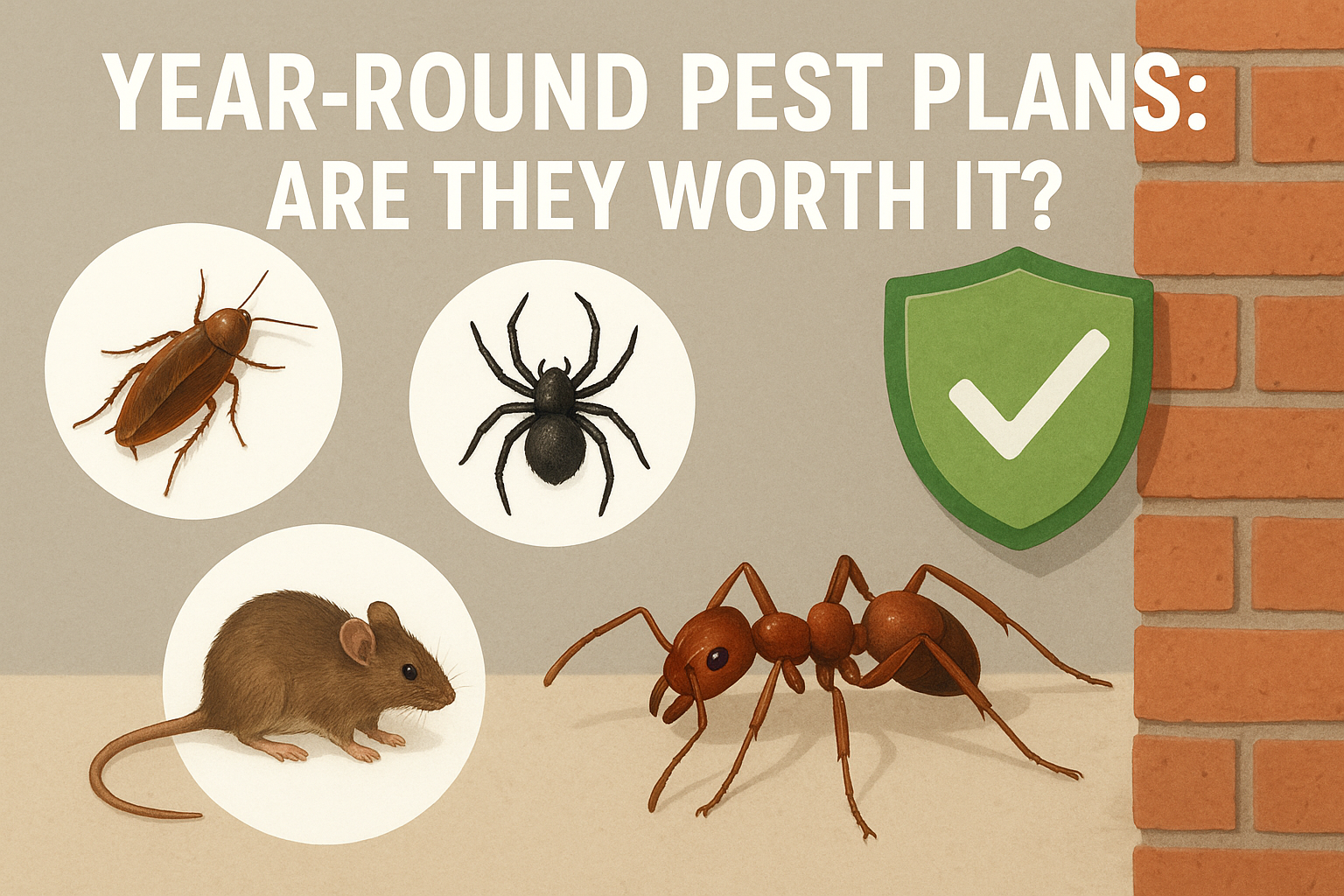 YEAR-ROUND PEST PLANS:
ARE THEY WORTH IT?